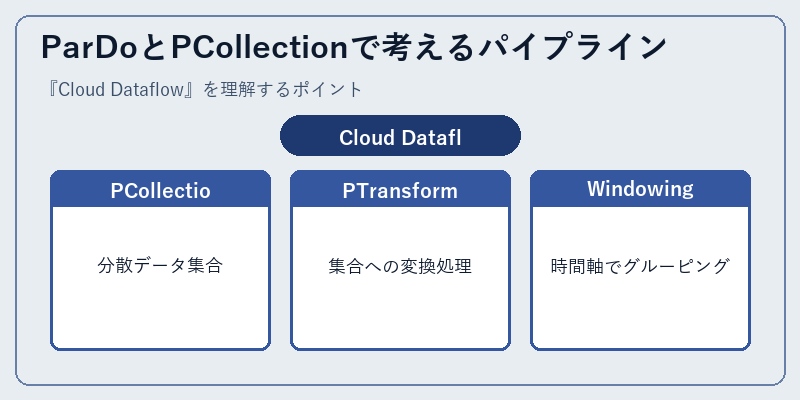 ParDoとPCollectionで考えるパイプライン

『Cloud Dataflow』を理解するポイント

Cloud Datafl

PCollectio

分散データ集合

PTransform

集合への変換処理

Windowing

時間軸でグルーピング